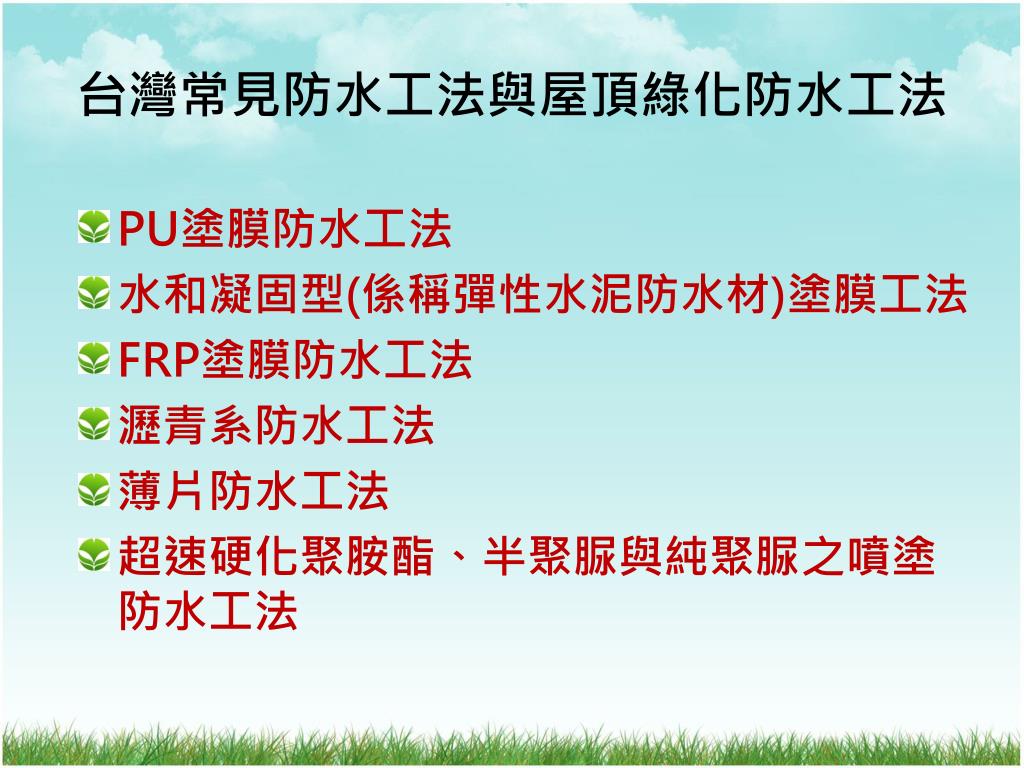 台灣常見防水工法與屋頂綠化防水工法

PU塗膜防水工法

水和凝固型(係稱彈性水泥防水材)塗膜工法

FRP塗膜防水工法

瀝青系防水工法

薄片防水工法

超速硬化聚胺酯、半聚脲與純聚脲之噴塗防水工法